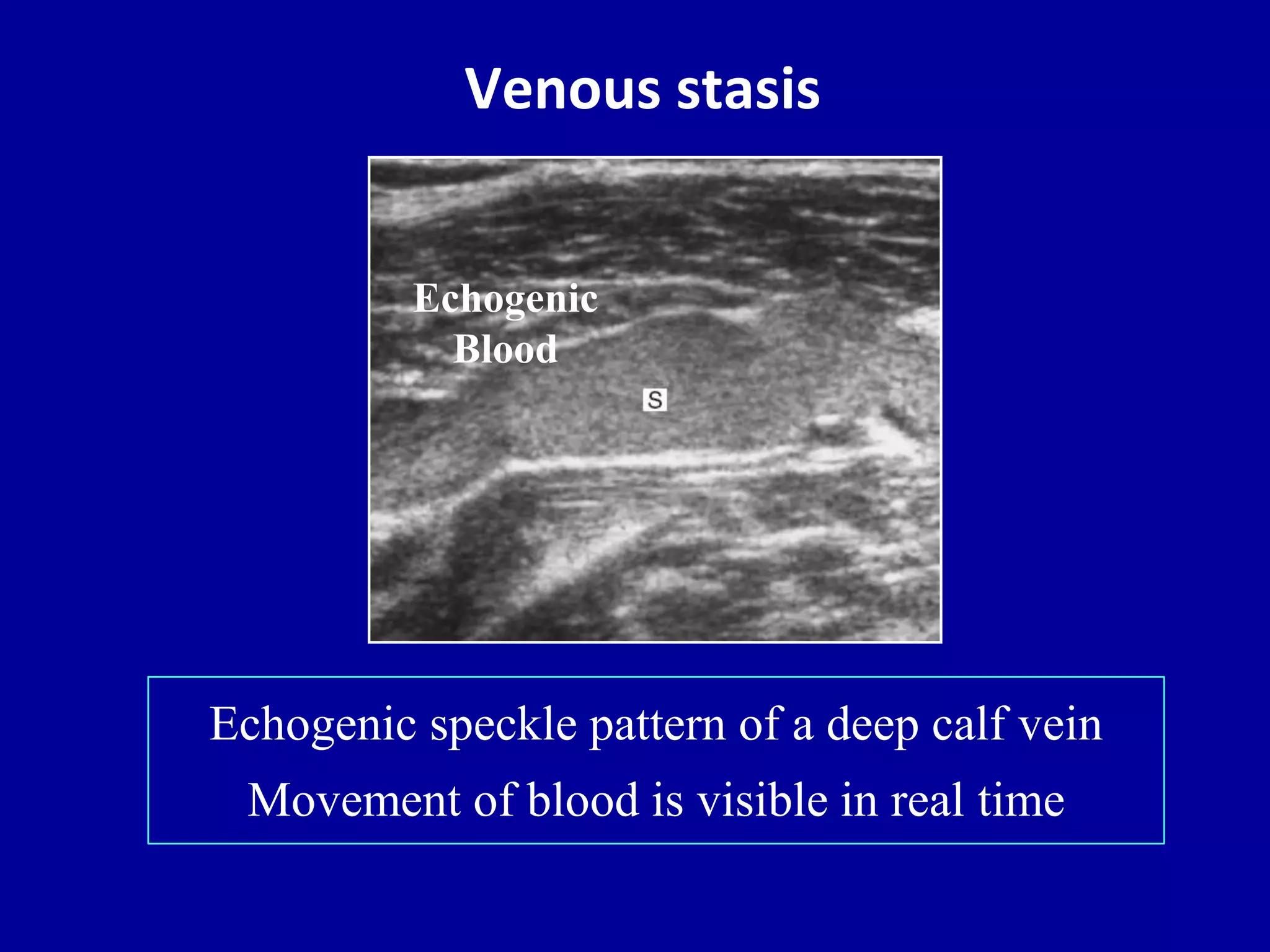 Venous stasis

Echogenic Blood

S

Echogenic speckle pattern of a deep calf vein
Movement of blood is visible in real time